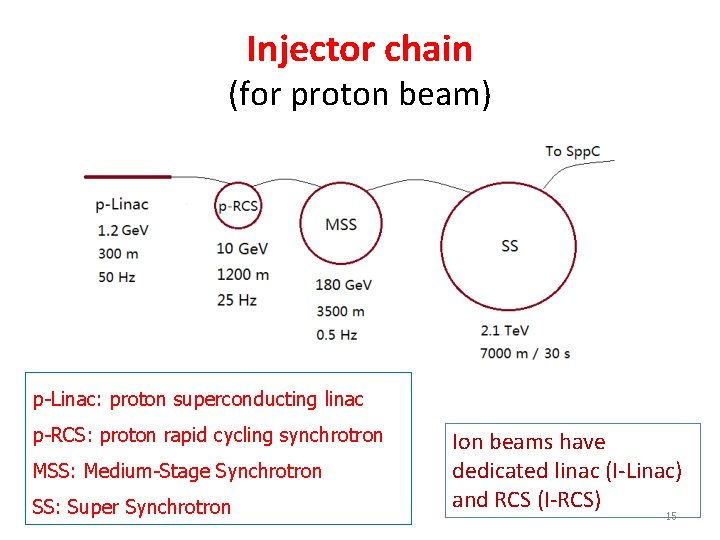 Injector chain
(for proton beam)

To SppC

p-Linac
1.2 GeV
300 m
50 Hz

p-RCS
10 GeV
1200 m
25 Hz

MSS
180 GeV
3500 m
0.5 Hz

SS
2.1 TeV
7000 m / 30 s

p-Linac: proton superconducting linac
p-RCS: proton rapid cycling synchrotron
MSS: Medium-Stage Synchrotron
SS: Super Synchrotron

Ion beams have dedicated linac (I-Linac) and RCS (I-RCS)

15